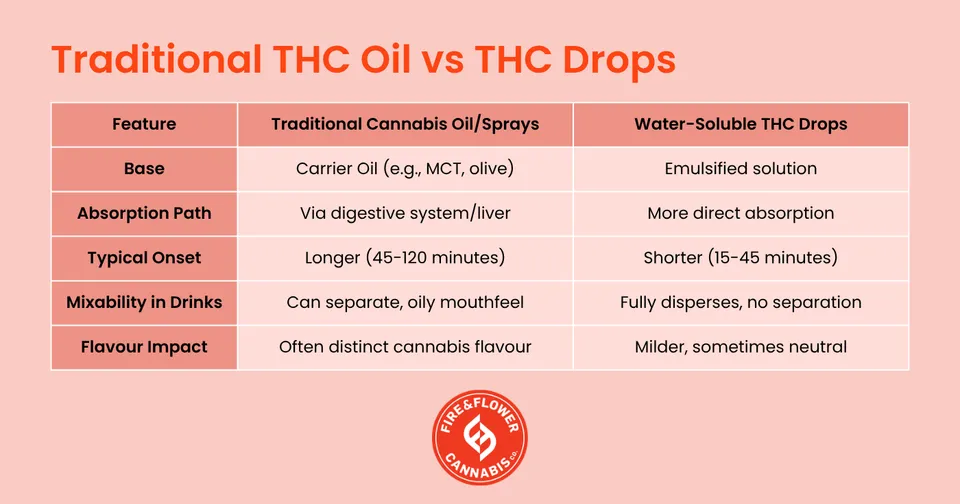 Traditional THC Oil vs THC Drops

| Feature | Traditional Cannabis Oil/Sprays | Water-Soluble THC Drops |
|---|---|---|
| Base | Carrier Oil (e.g., MCT, olive) | Emulsified solution |
| Absorption Path | Via digestive system/liver | More direct absorption |
| Typical Onset | Longer (45-120 minutes) | Shorter (15-45 minutes) |
| Mixability in Drinks | Can separate, oily mouthfeel | Fully disperses, no separation |
| Flavour Impact | Often distinct cannabis flavour | Milder, sometimes neutral |

FIRE&FLOWER CANNABIS CO.